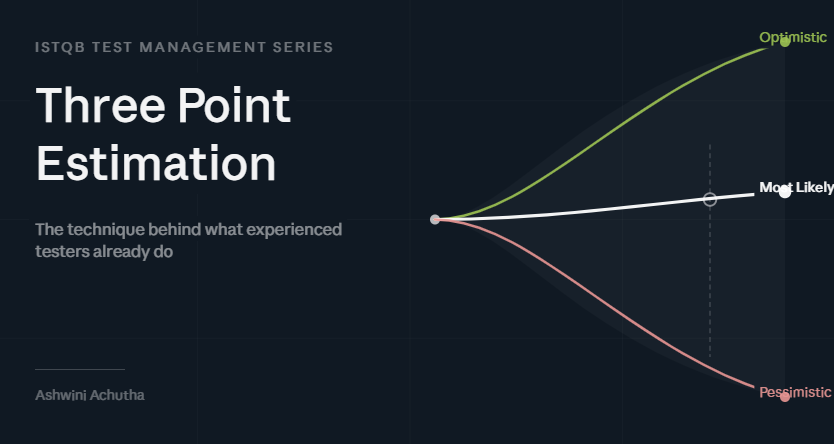 ISTQB TEST MANAGEMENT SERIES

Three Point Estimation

The technique behind what experienced testers already do

Ashwini Achutha

Optimistic

Most Likely

Pessimistic